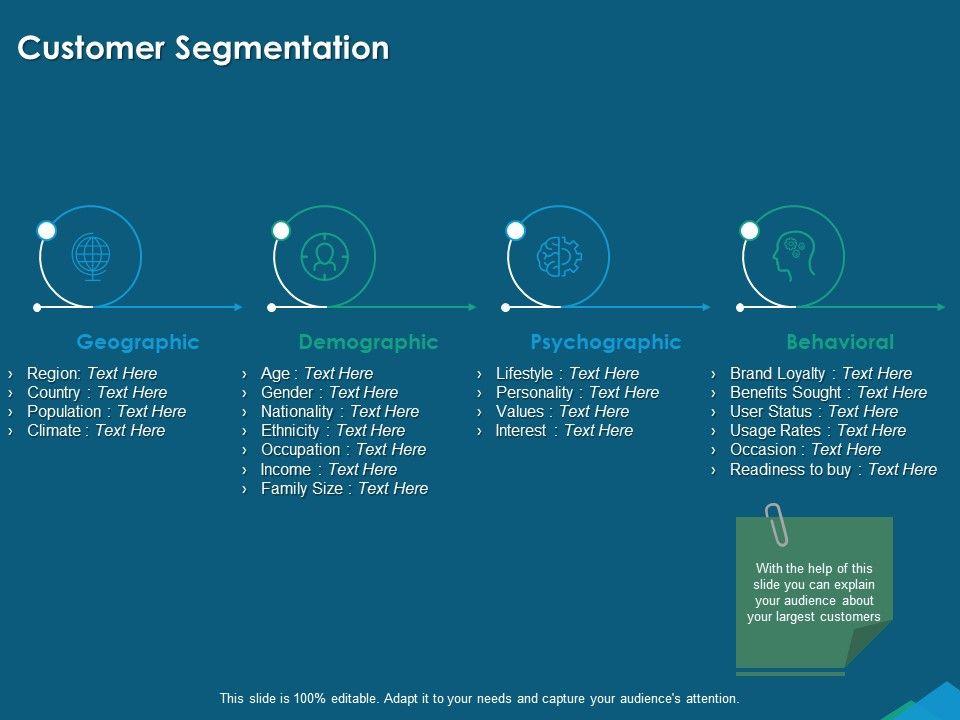 Customer Segmentation

Geographic

› Region: Text Here
› Country : Text Here
› Population : Text Here
› Climate : Text Here

Demographic

› Age : Text Here
› Gender : Text Here
› Nationality : Text Here
› Ethnicity : Text Here
› Occupation : Text Here
› Income : Text Here
› Family Size : Text Here

Psychographic

› Lifestyle : Text Here
› Personality : Text Here
› Values : Text Here
› Interest : Text Here

Behavioral

› Brand Loyalty : Text Here
› Benefits Sought : Text Here
› User Status : Text Here
› Usage Rates : Text Here
› Occasion : Text Here
› Readiness to buy : Text Here

With the help of this slide you can explain your audience about your largest customers

This slide is 100% editable. Adapt it to your needs and capture your audience's attention.